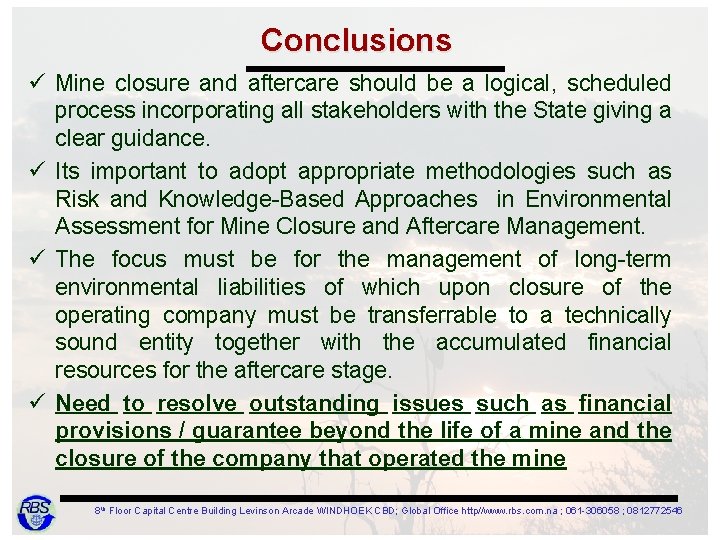 Conclusions

✓ Mine closure and aftercare should be a logical, scheduled process incorporating all stakeholders with the State giving a clear guidance.

✓ Its important to adopt appropriate methodologies such as Risk and Knowledge-Based Approaches in Environmental Assessment for Mine Closure and Aftercare Management.

✓ The focus must be for the management of long-term environmental liabilities of which upon closure of the operating company must be transferrable to a technically sound entity together with the accumulated financial resources for the aftercare stage.

✓ Need to resolve outstanding issues such as financial provisions / guarantee beyond the life of a mine and the closure of the company that operated the mine

RBS

8th Floor Capital Centre Building Levinson Arcade WINDHOEK CBD; Global Office http//www.rbs.com.na ; 061-306058 ; 0812772546